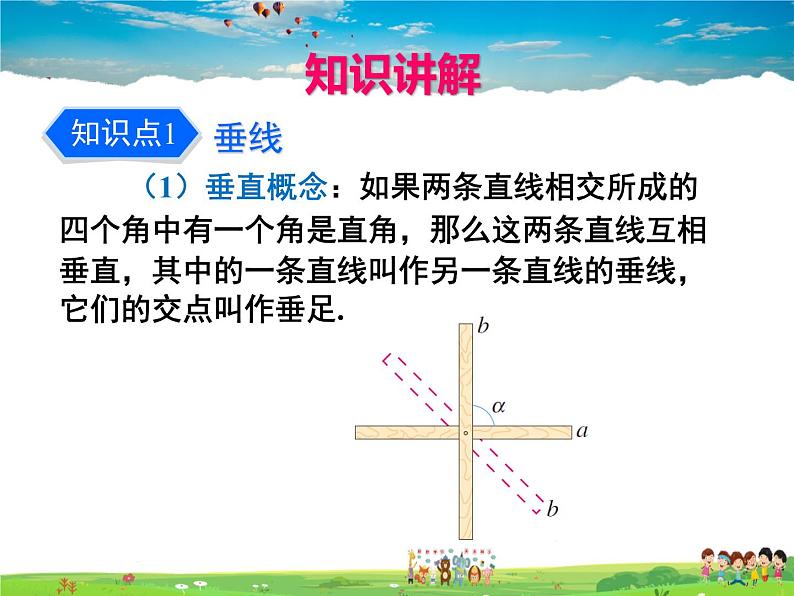 知识讲解

知识点1 垂线

（1）垂直概念：如果两条直线相交所成的四个角中有一个角是直角，那么这两条直线互相垂直，其中的一条直线叫作另一条直线的垂线，它们的交点叫作垂足.

$b$

$\alpha$

$a$

$b$